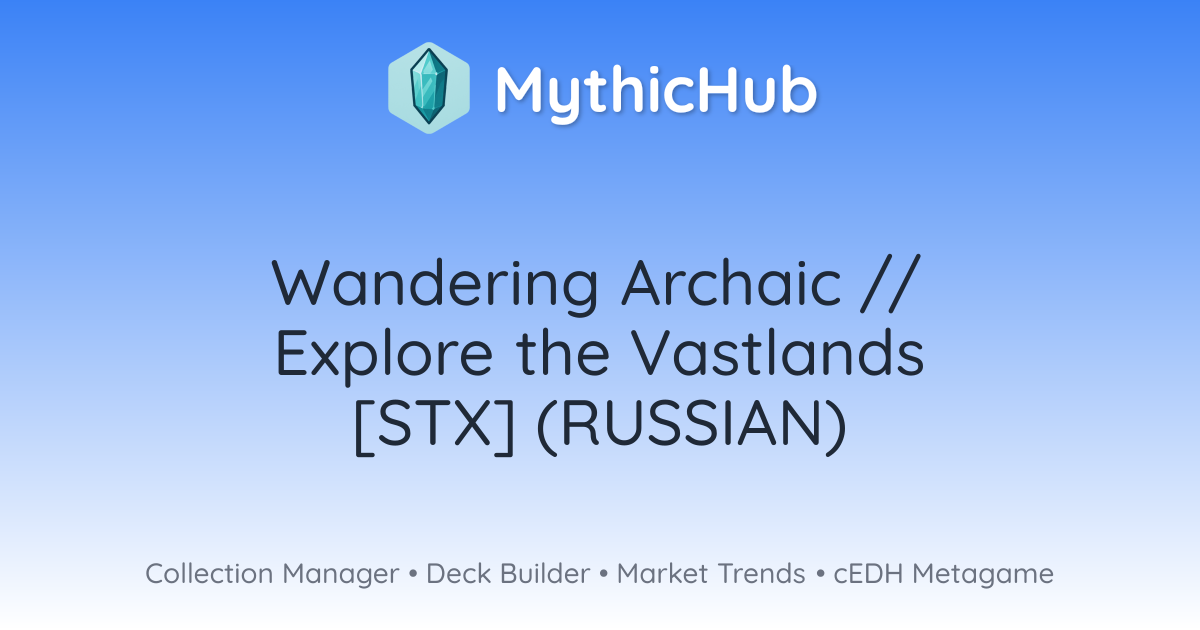 MythicHub

Wandering Archaic // Explore the Vastlands [STX] (RUSSIAN)

Collection Manager • Deck Builder • Market Trends • cEDH Metagame